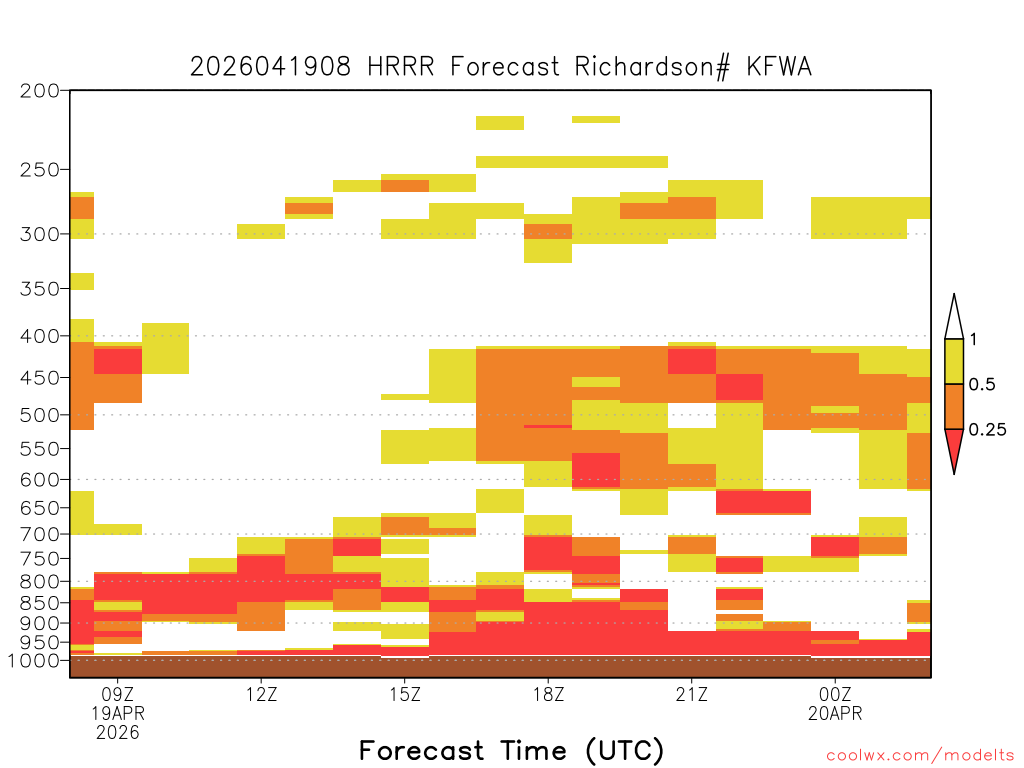 2026041908 HRRR Forecast Richardson# KFWA

200
250
300
350
400
450
500
550
600
650
700
750
800
850
900
950
1000

1
0.5
0.25

09Z
19APR
2026
12Z
15Z
18Z
21Z
00Z
20APR

Forecast Time (UTC)

coolwx.com/modelts